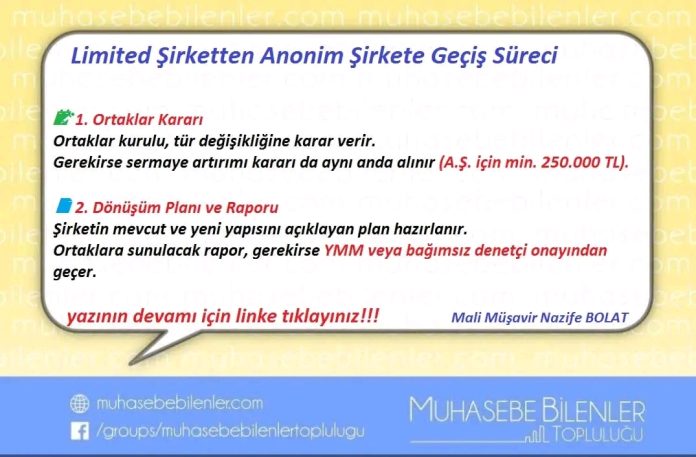 muhasebebilenler.com muhasebebilenler.com

Limited Şirketten Anonim Şirkete Geçiş Süreci

1. Ortaklar Kararı
Ortaklar kurulu, tür değişikliğine karar verir.
Gerekirse sermaye artırımı kararı da aynı anda alınır (A.Ş. için min. 250.000 TL).

2. Dönüşüm Planı ve Raporu
Şirketin mevcut ve yeni yapısını açıklayan plan hazırlanır.
Ortaklara sunulacak rapor, gerekirse YMM veya bağımsız denetçi onayından geçer.

yazının devamı için linke tıklayınız!!!

Mali Müşavir Nazife BOLAT

muhasebebilenler.com
/groups/muhasebebilenlertoplulugu

MUHASEBE BILENLER TOPLULUĞU